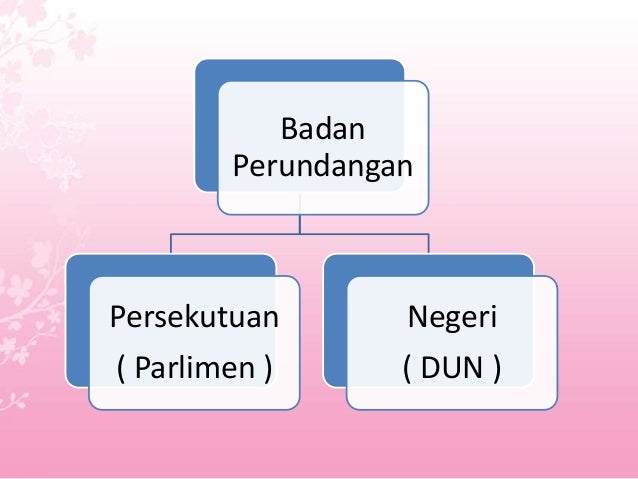 Badan Perundangan

Persekutuan
( Parlimen )

Negeri
( DUN )